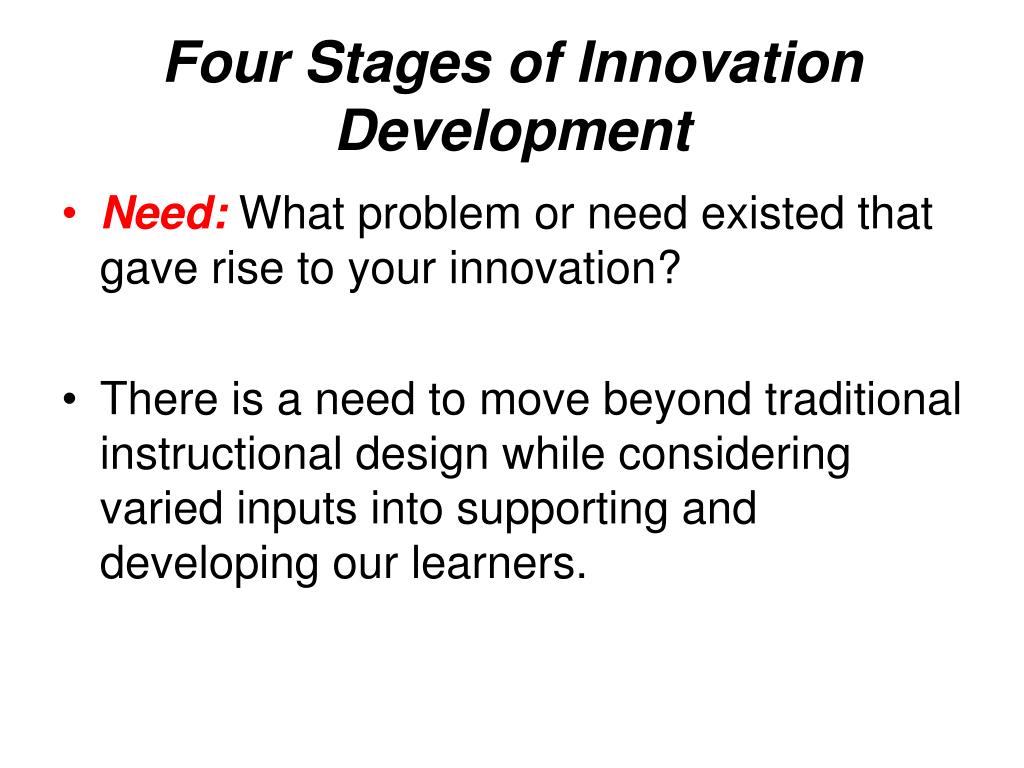 Four Stages of Innovation Development

• Need: What problem or need existed that gave rise to your innovation?

• There is a need to move beyond traditional instructional design while considering varied inputs into supporting and developing our learners.